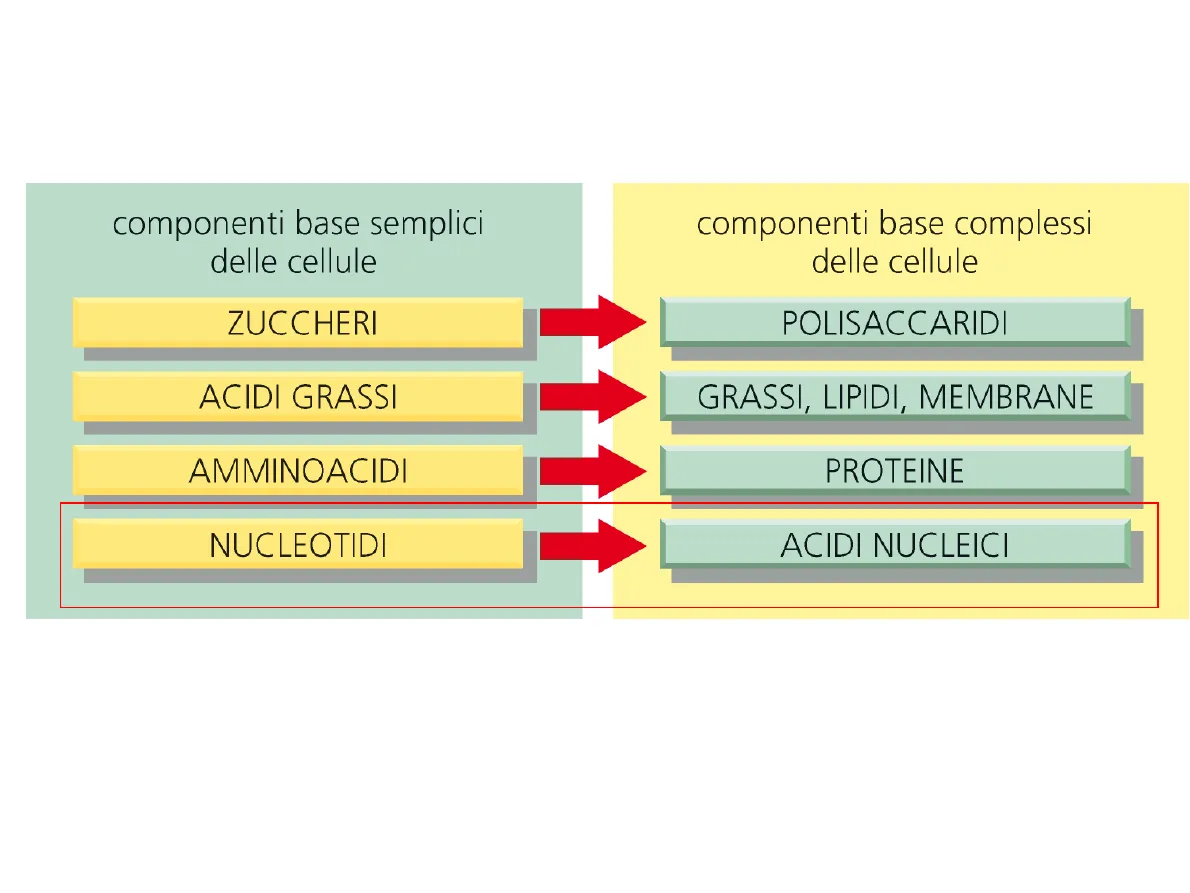 componenti base semplici delle cellule

ZUCCHERI

ACIDI GRASSI

AMMINOACIDI

NUCLEOTIDI

componenti base complessi delle cellule

POLISACCARIDI

GRASSI, LIPIDI, MEMBRANE

PROTEINE

ACIDI NUCLEICI